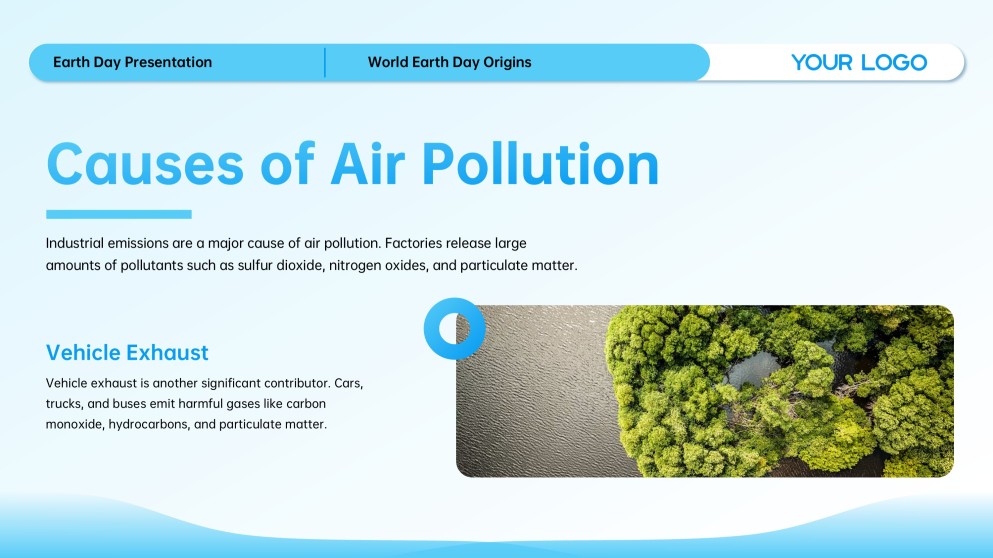 Earth Day Presentation

World Earth Day Origins

YOUR LOGO

Causes of Air Pollution

Industrial emissions are a major cause of air pollution. Factories release large amounts of pollutants such as sulfur dioxide, nitrogen oxides, and particulate matter.

Vehicle Exhaust

Vehicle exhaust is another significant contributor. Cars, trucks, and buses emit harmful gases like carbon monoxide, hydrocarbons, and particulate matter.